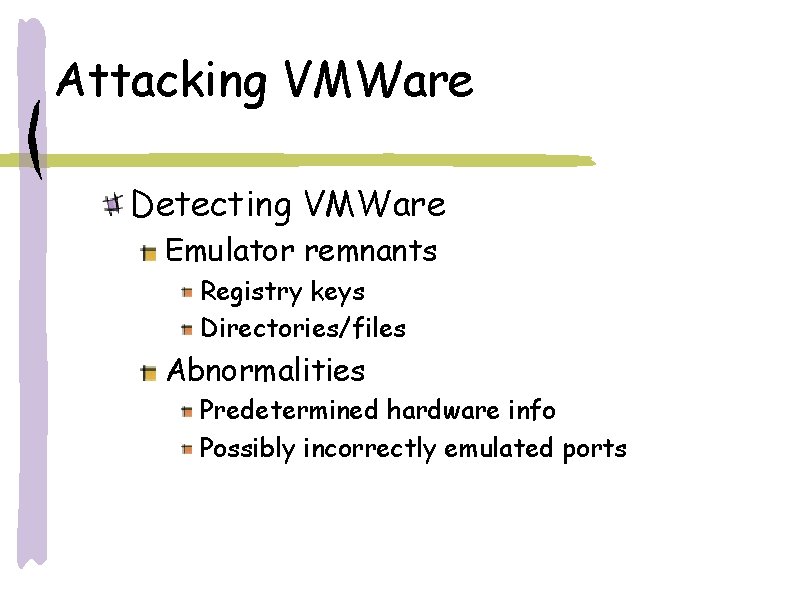 Attacking VMWare

Detecting VMWare

Emulator remnants

Registry keys

Directories/files

Abnormalities

Predetermined hardware info

Possibly incorrectly emulated ports